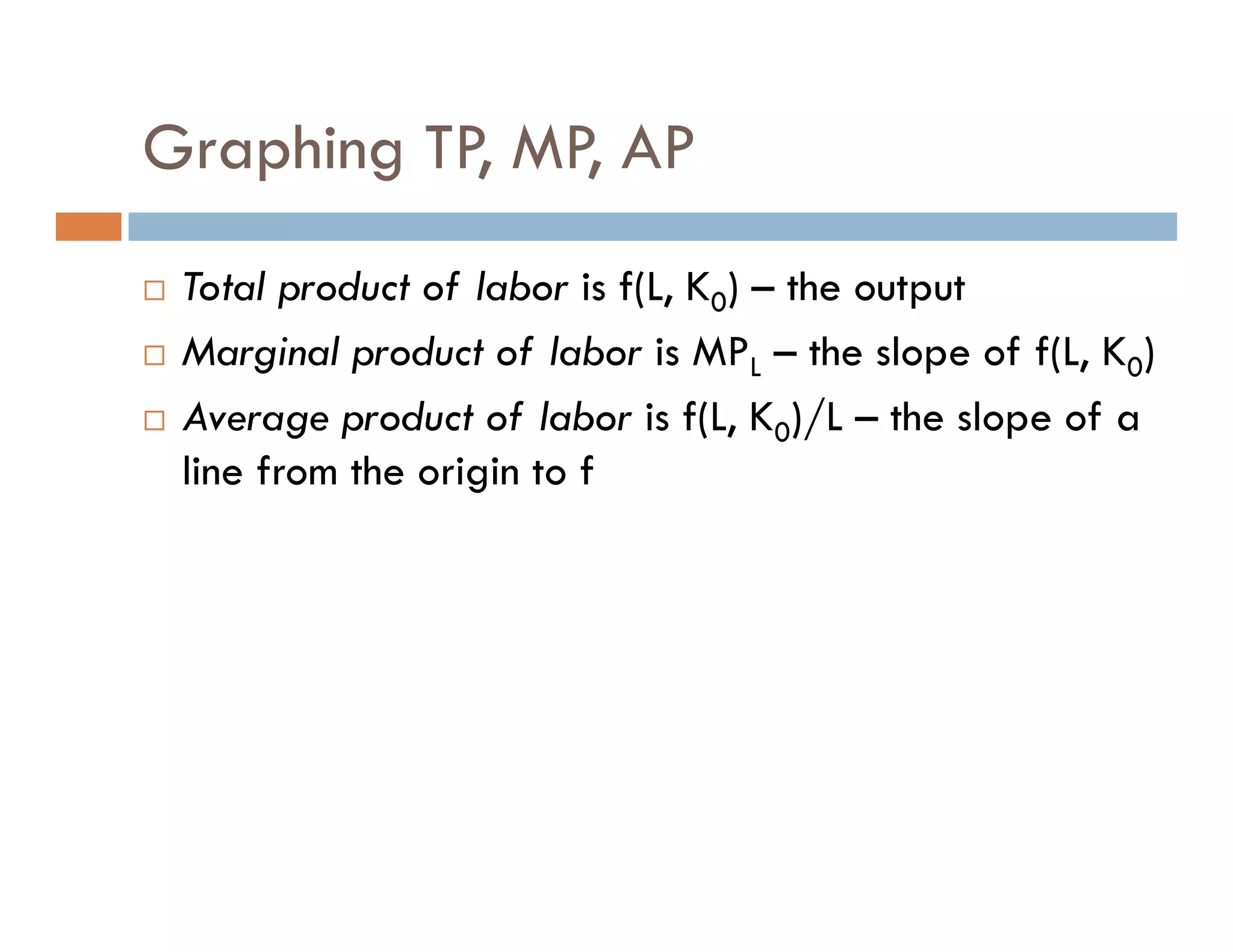 Graphing TP, MP, AP

□ Total product of labor is $f(L, K_0)$ – the output

□ Marginal product of labor is $MP_L$ – the slope of $f(L, K_0)$

□ Average product of labor is $f(L, K_0)/L$ – the slope of a line from the origin to f